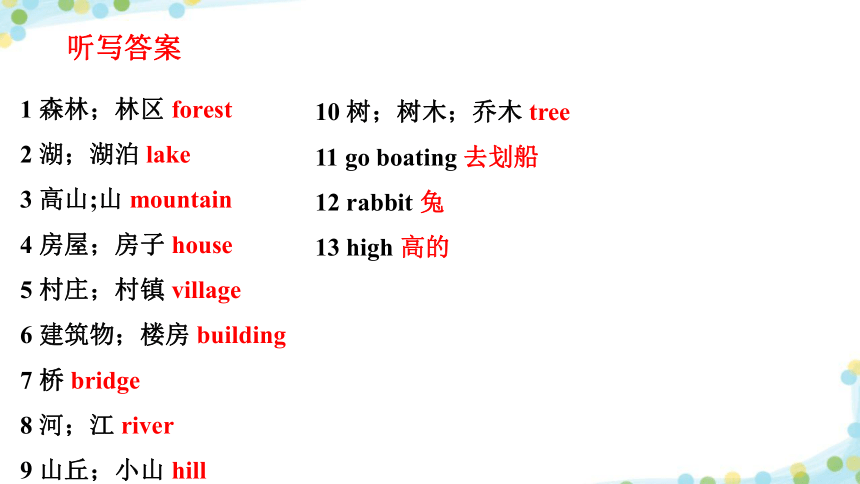 听写答案

1 森林；林区 forest

2 湖；湖泊 lake

3 高山;山 mountain

4 房屋；房子 house

5 村庄；村镇 village

6 建筑物；楼房 building

7 桥 bridge

8 河；江 river

9 山丘；小山 hill

10 树；树木；乔木 tree

11 go boating 去划船

12 rabbit 兔

13 high 高的